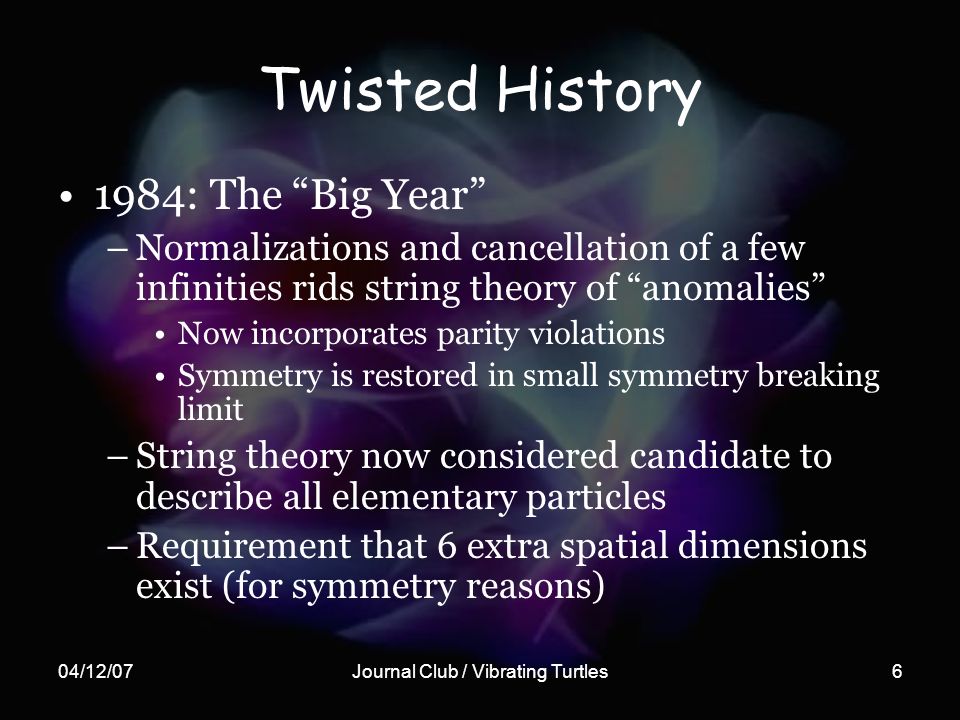 Twisted History

• 1984: The “Big Year”
– Normalizations and cancellation of a few infinities rids string theory of “anomalies”
• Now incorporates parity violations
• Symmetry is restored in small symmetry breaking limit
– String theory now considered candidate to describe all elementary particles
– Requirement that 6 extra spatial dimensions exist (for symmetry reasons)

04/12/07

Journal Club / Vibrating Turtles

6